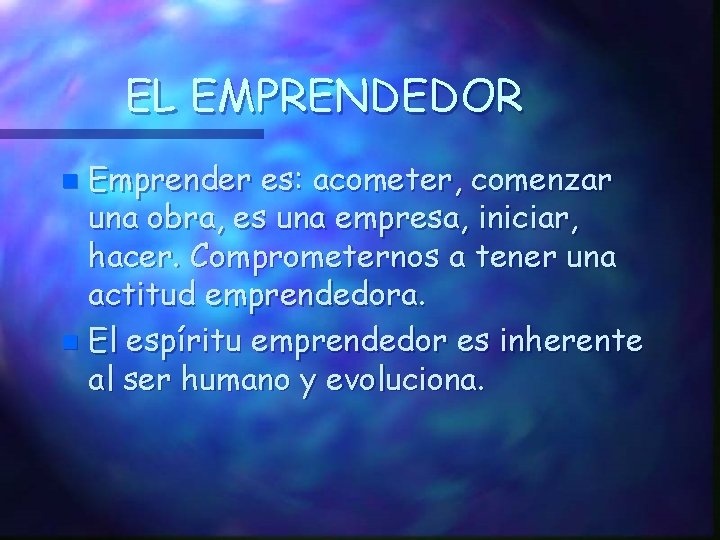 EL EMPRENDEDOR

Emprender es: acometer, comenzar una obra, es una empresa, iniciar, hacer. Comprometernos a tener una actitud emprendedora.

El espíritu emprendedor es inherente al ser humano y evoluciona.